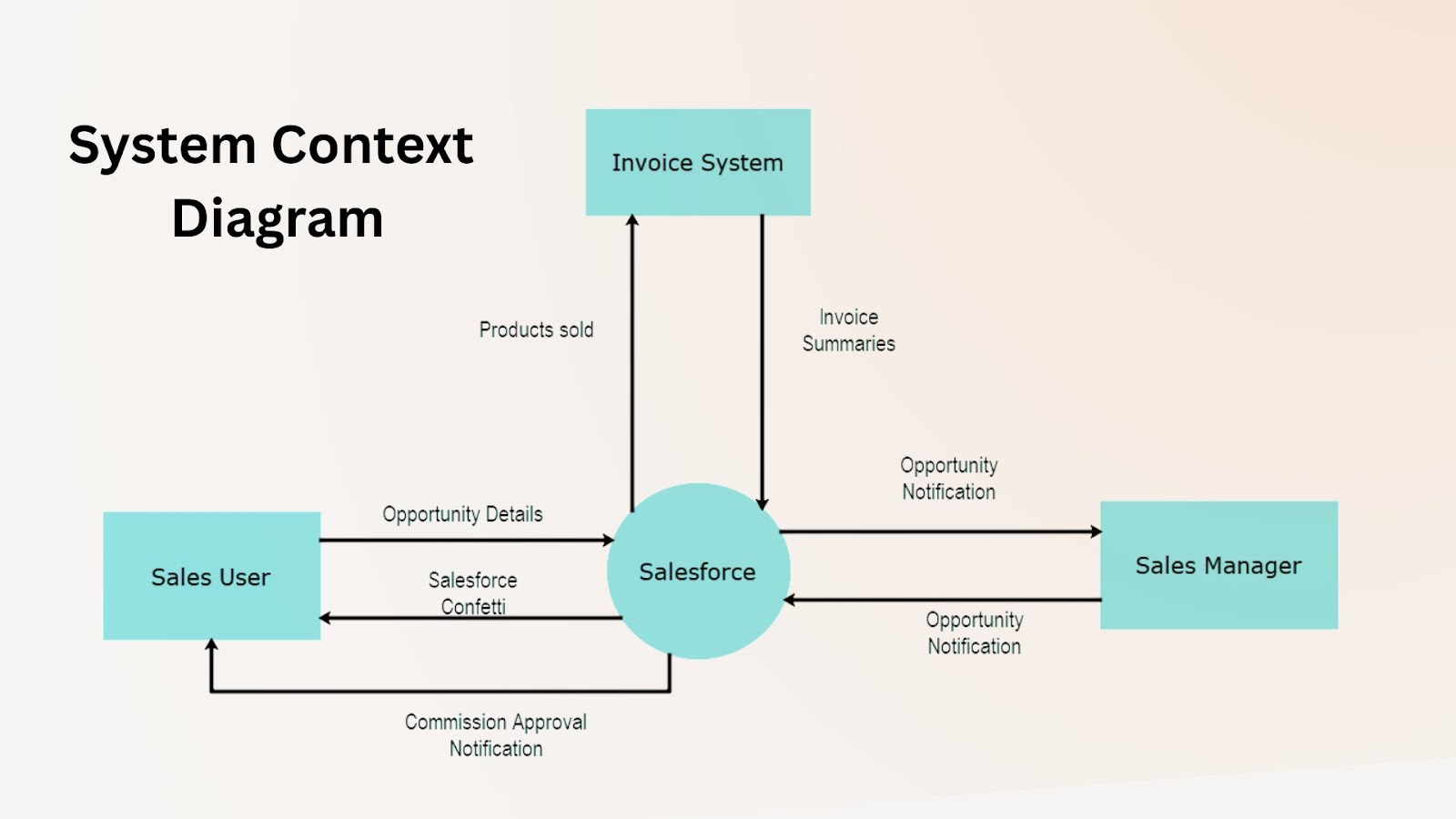 System Context Diagram

Invoice System

Products sold

Invoice Summaries

Opportunity Notification

Opportunity Details

Sales User

Salesforce Confetti

Salesforce

Sales Manager

Opportunity Notification

Commission Approval Notification